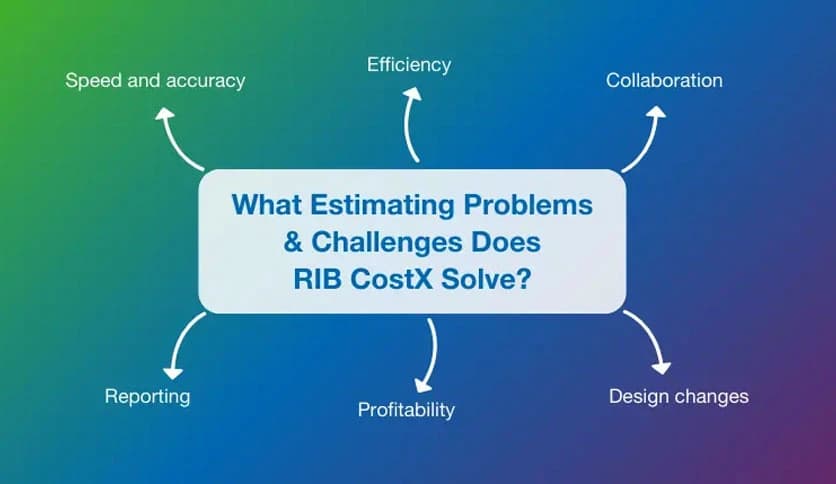 Speed and accuracy

Efficiency

Collaboration

What Estimating Problems & Challenges Does RIB CostX Solve?

Reporting

Profitability

Design changes